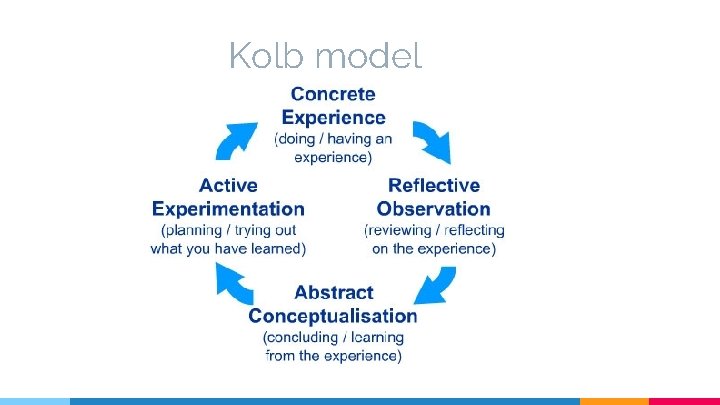 Kolb model

Concrete Experience
(doing / having an experience)

Reflective Observation
(reviewing / reflecting on the experience)

Abstract Conceptualisation
(concluding / learning from the experience)

Active Experimentation
(planning / trying out what you have learned)